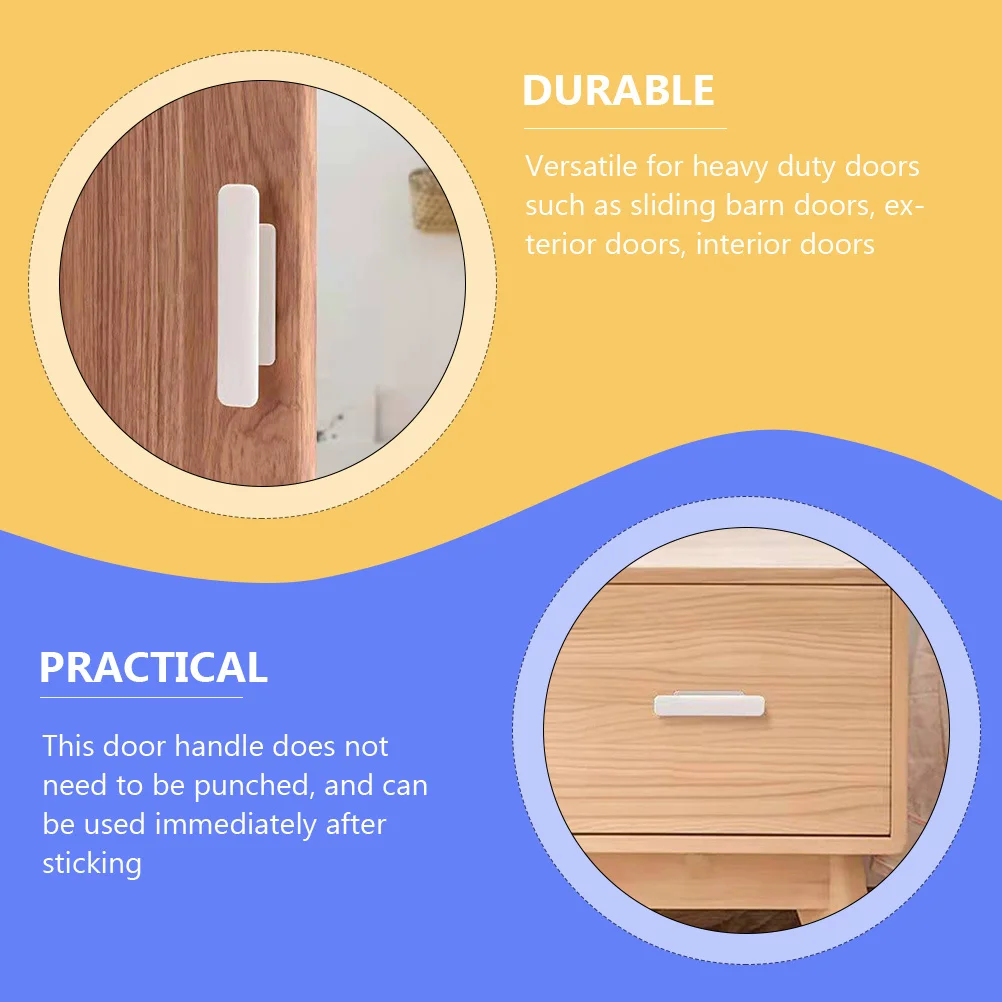 DURABLE

Versatile for heavy duty doors such as sliding barn doors, exterior doors, interior doors

PRACTICAL

This door handle does not need to be punched, and can be used immediately after sticking